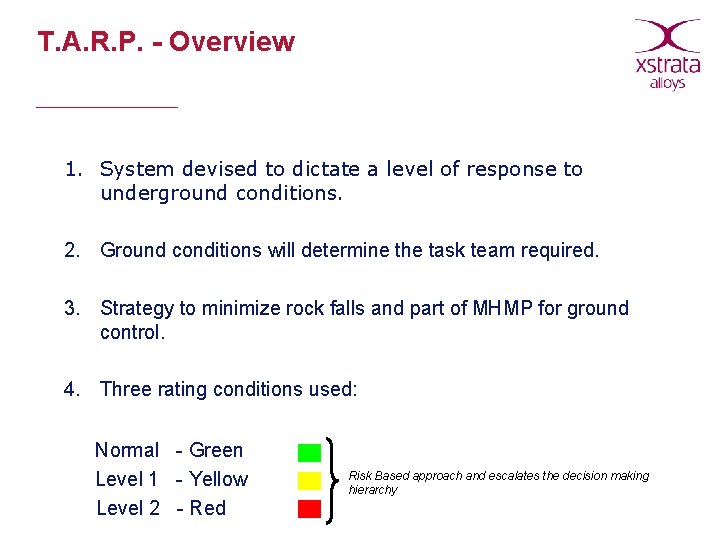 T.A.R.P. - Overview

xstrata alloys

1. System devised to dictate a level of response to underground conditions.

2. Ground conditions will determine the task team required.

3. Strategy to minimize rock falls and part of MHMP for ground control.

4. Three rating conditions used:

Normal - Green
Level 1 - Yellow
Level 2 - Red

Risk Based approach and escalates the decision making hierarchy